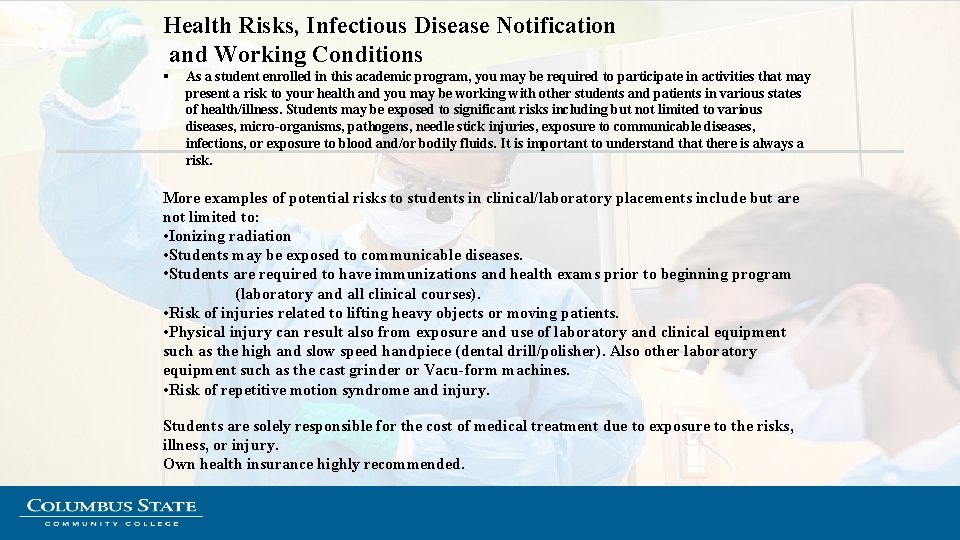 Health Risks, Infectious Disease Notification and Working Conditions

▪ As a student enrolled in this academic program, you may be required to participate in activities that may present a risk to your health and you may be working with other students and patients in various states of health/illness. Students may be exposed to significant risks including but not limited to various diseases, micro-organisms, pathogens, needle stick injuries, exposure to communicable diseases, infections, or exposure to blood and/or bodily fluids. It is important to understand that there is always a risk.

More examples of potential risks to students in clinical/laboratory placements include but are not limited to:
•Ionizing radiation
•Students may be exposed to communicable diseases.
•Students are required to have immunizations and health exams prior to beginning program (laboratory and all clinical courses).
•Risk of injuries related to lifting heavy objects or moving patients.
•Physical injury can result also from exposure and use of laboratory and clinical equipment such as the high and slow speed handpiece (dental drill/polisher). Also other laboratory equipment such as the cast grinder or Vacu-form machines.
•Risk of repetitive motion syndrome and injury.

Students are solely responsible for the cost of medical treatment due to exposure to the risks, illness, or injury.
Own health insurance highly recommended.

COLUMBUS STATE
COMMUNITY COLLEGE